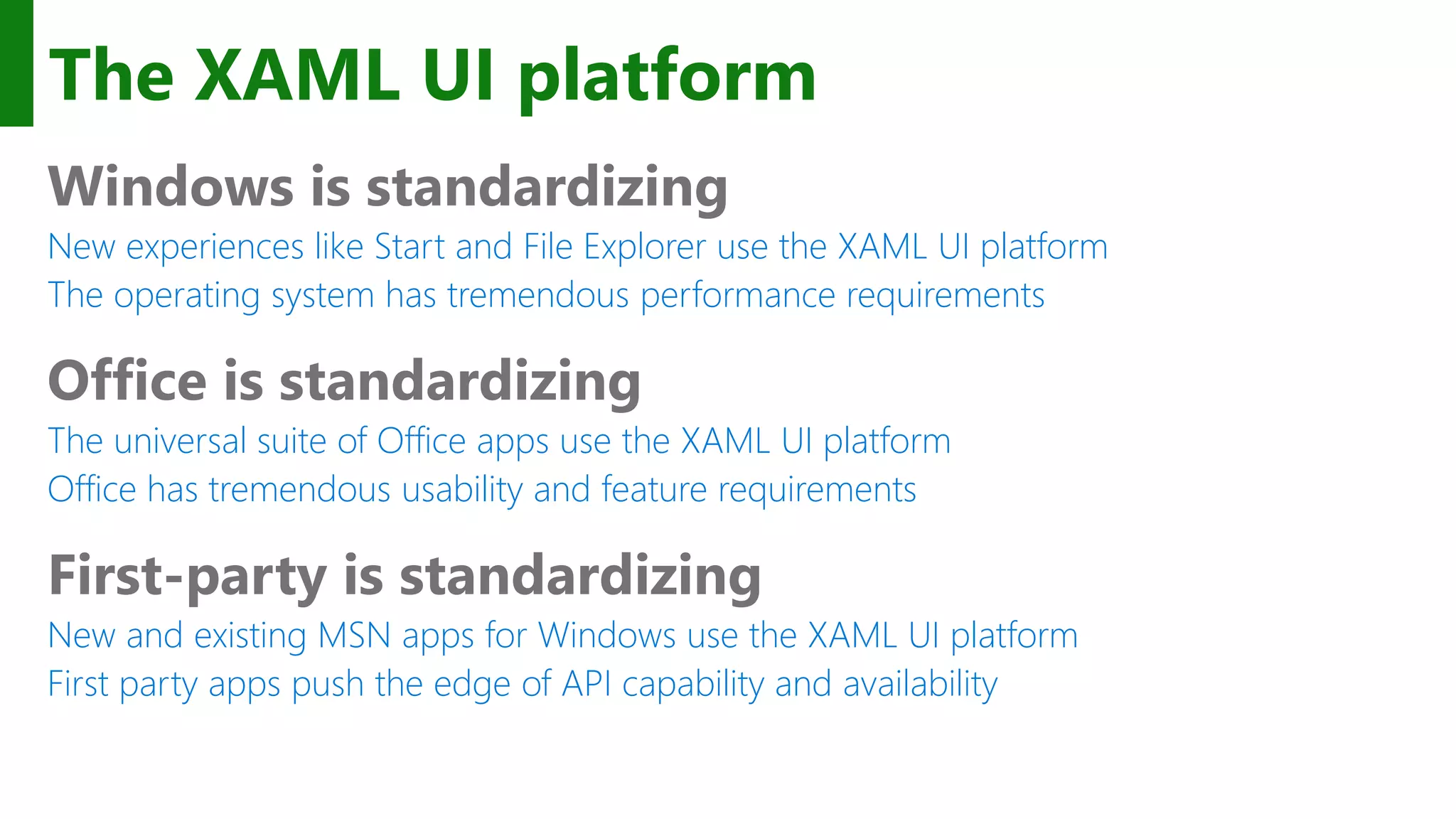 The XAML UI platform

Windows is standardizing

New experiences like Start and File Explorer use the XAML UI platform
The operating system has tremendous performance requirements

Office is standardizing

The universal suite of Office apps use the XAML UI platform
Office has tremendous usability and feature requirements

First-party is standardizing

New and existing MSN apps for Windows use the XAML UI platform
First party apps push the edge of API capability and availability